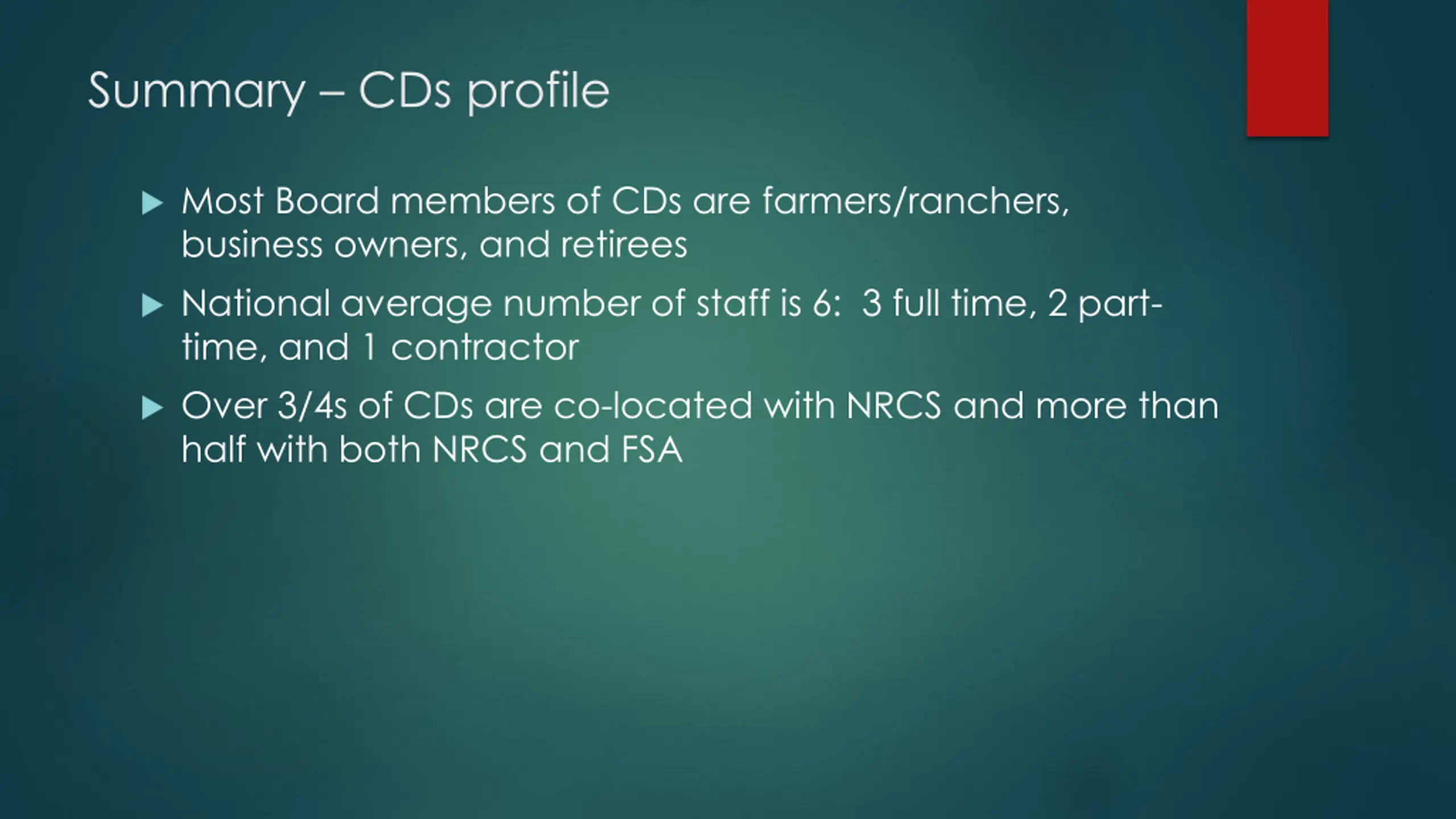 Summary – CDs profile

▶ Most Board members of CDs are farmers/ranchers, business owners, and retirees

▶ National average number of staff is 6:  3 full time, 2 part-time, and 1 contractor

▶ Over 3/4s of CDs are co-located with NRCS and more than half with both NRCS and FSA